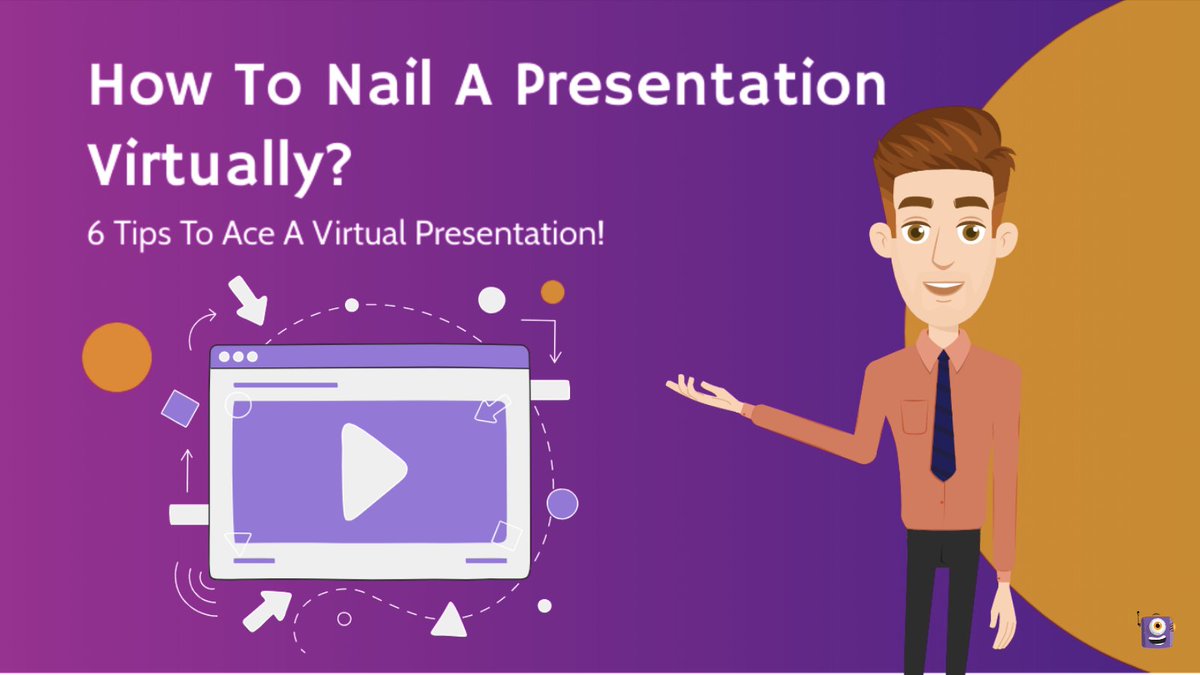 How To Nail A Presentation Virtually?

6 Tips To Ace A Virtual Presentation!